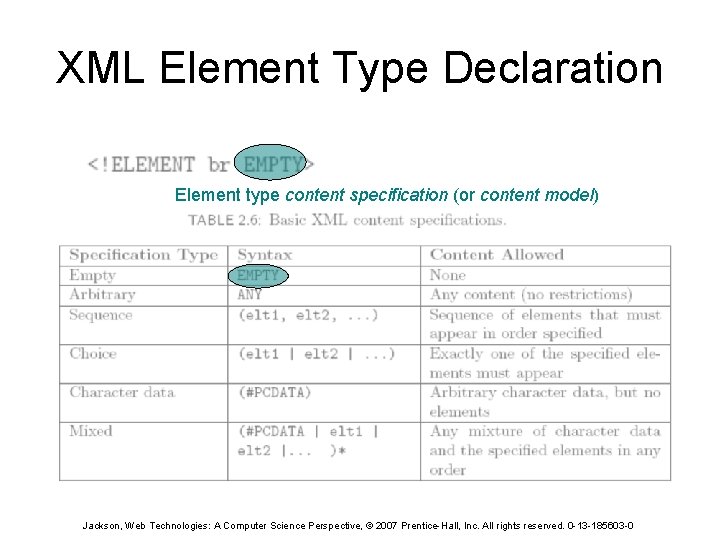 XML Element Type Declaration

<!ELEMENT br EMPTY>

Element type content specification (or content model)

TABLE 2.6: Basic XML content specifications.

| Specification Type | Syntax | Content Allowed |
|---|---|---|
| Empty | EMPTY | None |
| Arbitrary | ANY | Any content (no restrictions) |
| Sequence | (elt1, elt2, ...) | Sequence of elements that must appear in order specified |
| Choice | (elt1 \| elt2 \| ...) | Exactly one of the specified elements must appear |
| Character data | (#PCDATA) | Arbitrary character data, but no elements |
| Mixed | (#PCDATA \| elt1 \| elt2 \|... )* | Any mixture of character data and the specified elements in any order |

Jackson, Web Technologies: A Computer Science Perspective, © 2007 Prentice-Hall, Inc. All rights reserved. 0-13-185603-0